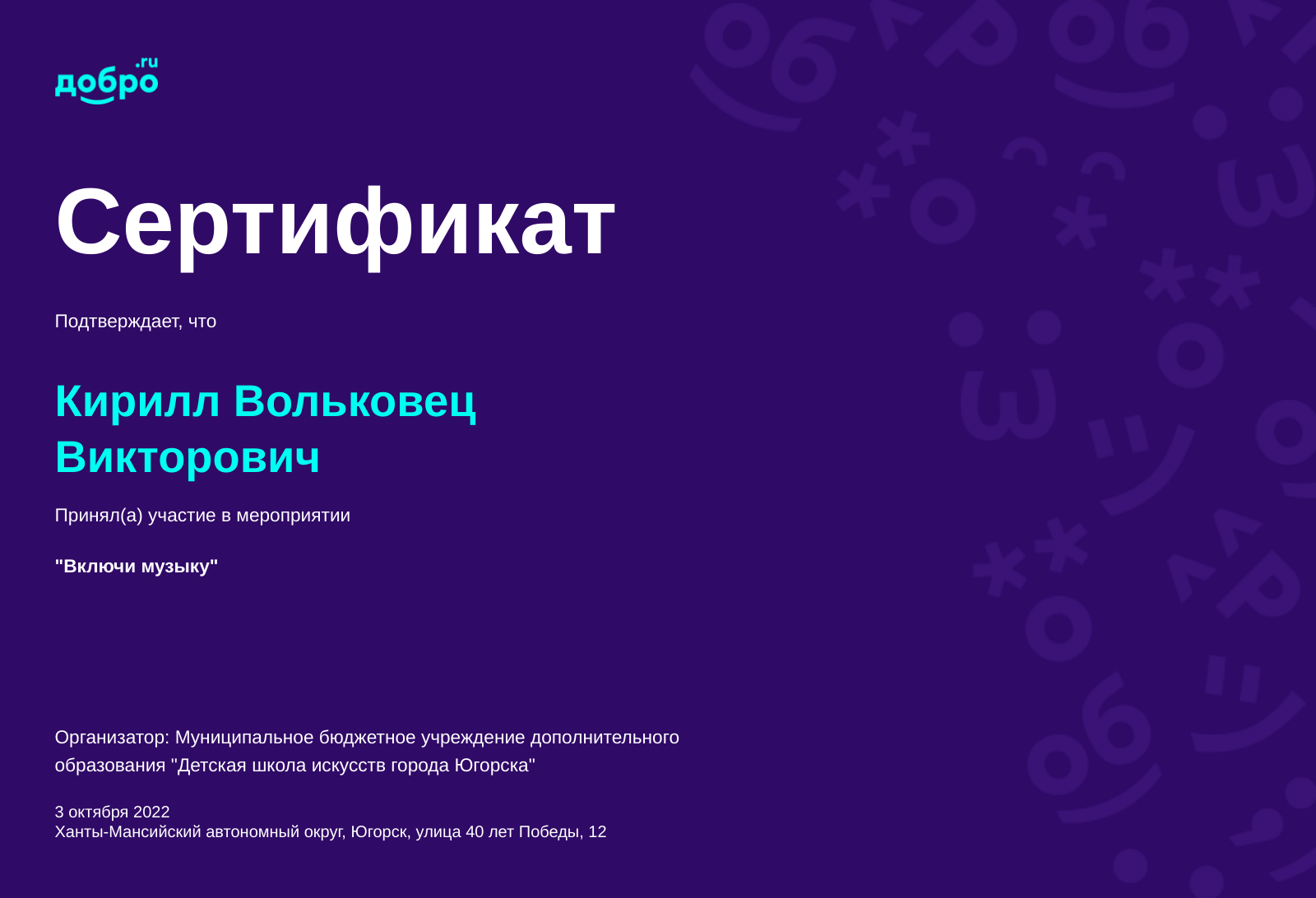 добро.ru

Сертификат

Подтверждает, что

Кирилл Вольковец Викторович

Принял(а) участие в мероприятии

"Включи музыку"

Организатор: Муниципальное бюджетное учреждение дополнительного образования "Детская школа искусств города Югорска"

3 октября 2022
Ханты-Мансийский автономный округ, Югорск, улица 40 лет Победы, 12